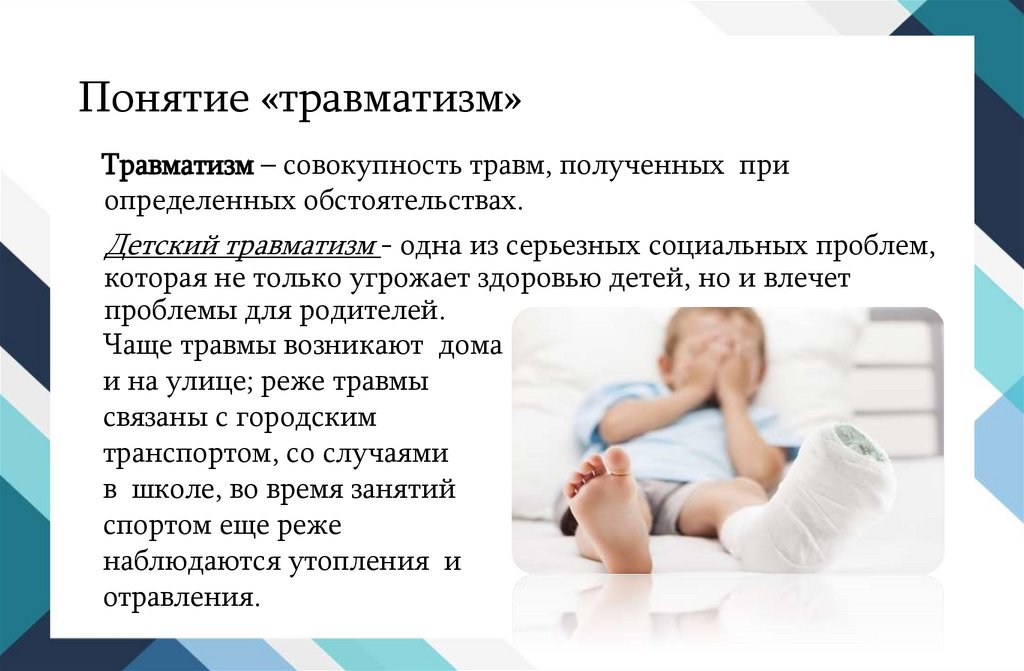 Понятие «травматизм»

Травматизм – совокупность травм, полученных при определенных обстоятельствах.

Детский травматизм - одна из серьезных социальных проблем, которая не только угрожает здоровью детей, но и влечет проблемы для родителей.

Чаще травмы возникают дома и на улице; реже травмы связаны с городским транспортом, со случаями в школе, во время занятий спортом еще реже наблюдаются утопления и отравления.